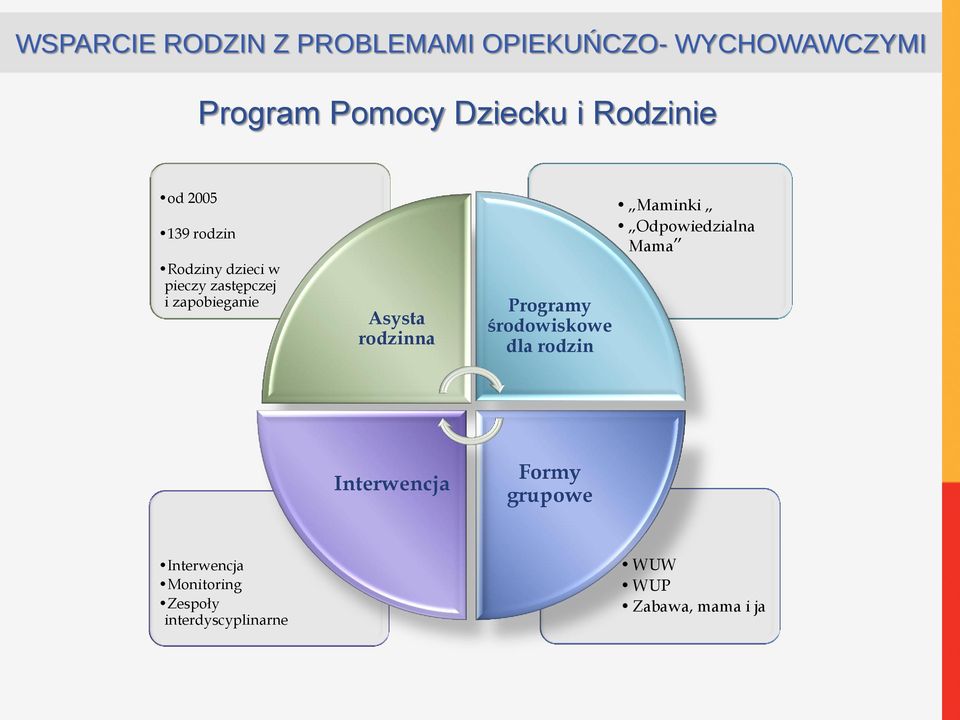 WSPARCIE RODZIN Z PROBLEMAMI OPIEKUŃCZO- WYCHOWAWCZYMI

Program Pomocy Dziecku i Rodzinie

•od 2005

•139 rodzin

•Rodziny dzieci w pieczy zastępczej i zapobieganie

• „Maminki „
• „Odpowiedzialna Mama”

Asysta rodzinna

Programy środowiskowe dla rodzin

Interwencja

Formy grupowe

•Interwencja
•Monitoring
•Zespoły interdyscyplinarne

• WUW
• WUP
• Zabawa, mama i ja